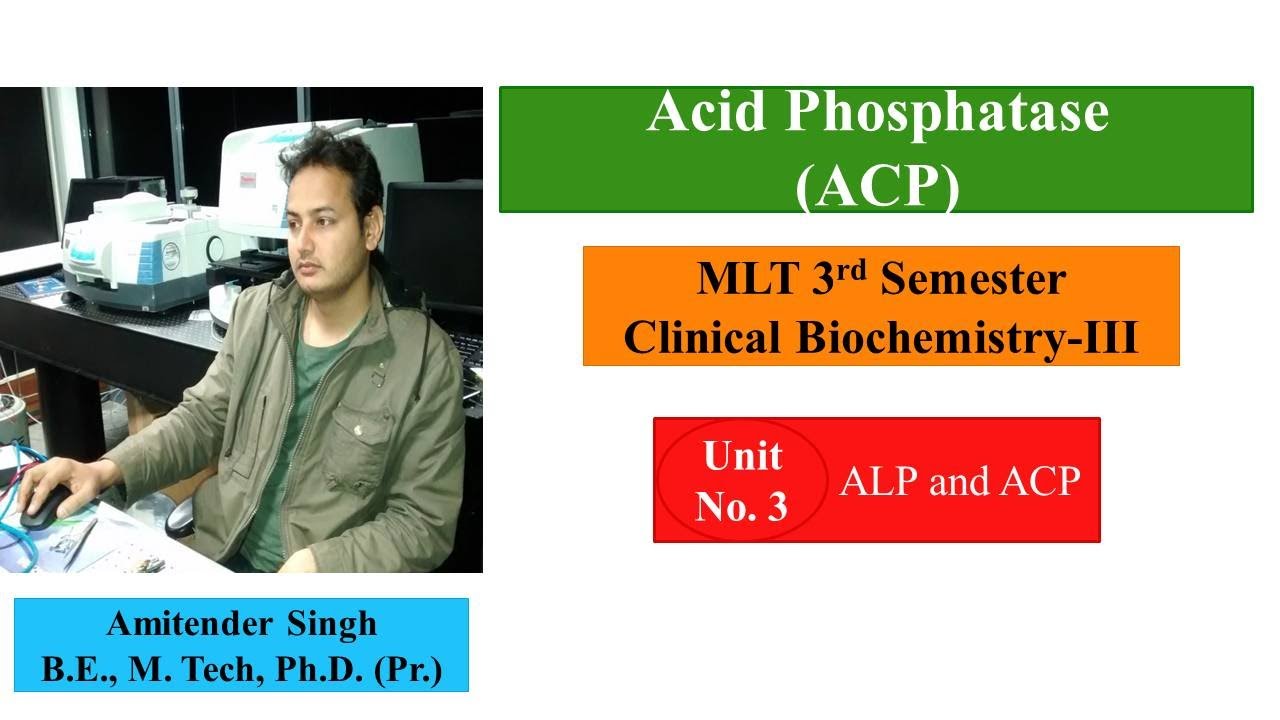 Acid Phosphatase (ACP)

MLT 3$^{rd}$ Semester
Clinical Biochemistry-III

Unit No. 3

ALP and ACP

Amitender Singh
B.E., M. Tech, Ph.D. (Pr.)